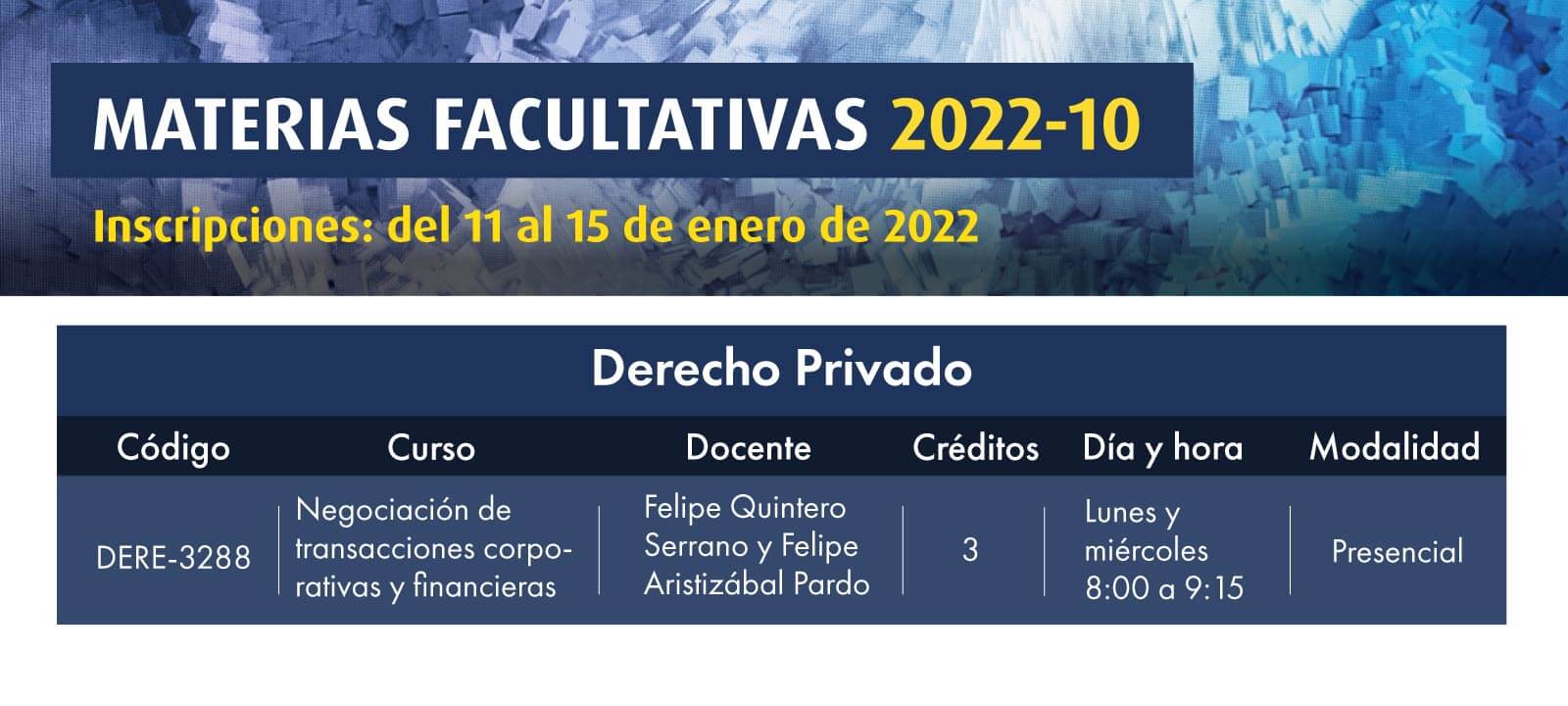 MATERIAS FACULTATIVAS 2022-10

Inscripciones: del 11 al 15 de enero de 2022

Derecho Privado

| Código | Curso | Docente | Créditos | Día y hora | Modalidad |
|---|---|---|---|---|---|
| DERE-3288 | Negociación de transacciones corporativas y financieras | Felipe Quintero Serrano y Felipe Aristizábal Pardo | 3 | Lunes y miércoles 8:00 a 9:15 | Presencial |